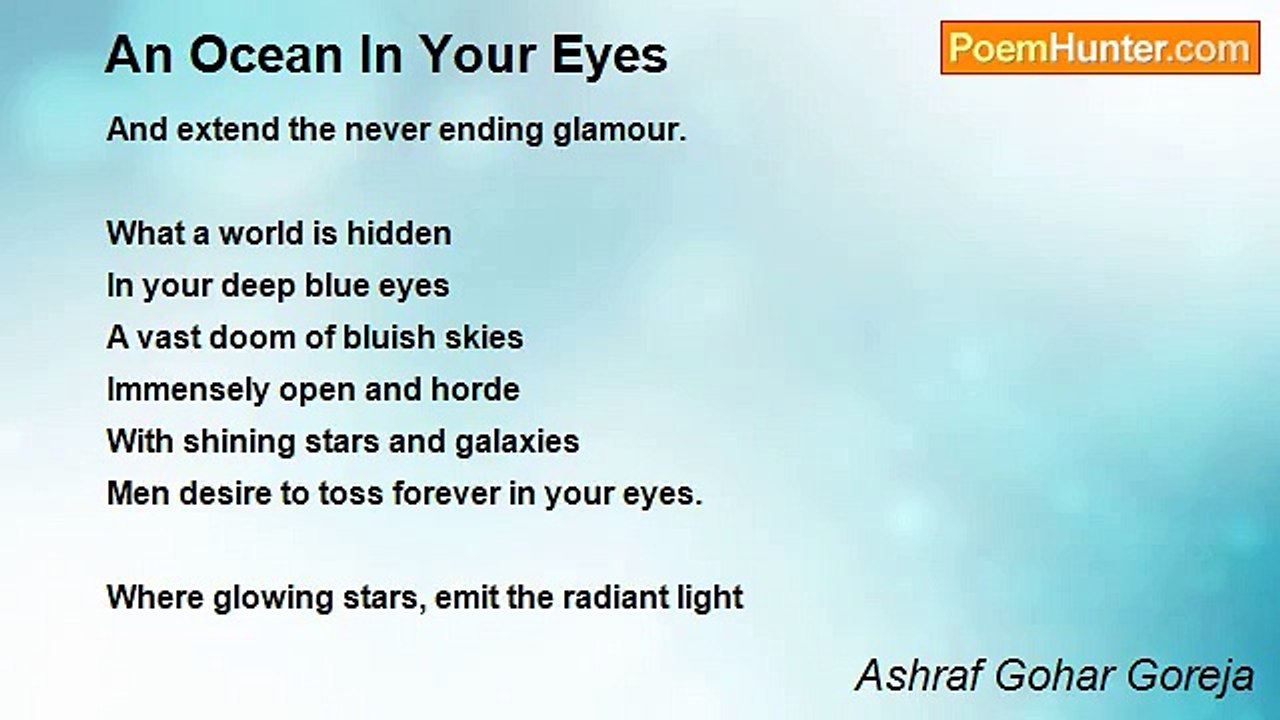 An Ocean In Your Eyes

PoemHunter.com

And extend the never ending glamour.

What a world is hidden
In your deep blue eyes
A vast doom of bluish skies
Immensely open and horde
With shining stars and galaxies
Men desire to toss forever in your eyes.

Where glowing stars, emit the radiant light

Ashraf Gohar Goreja